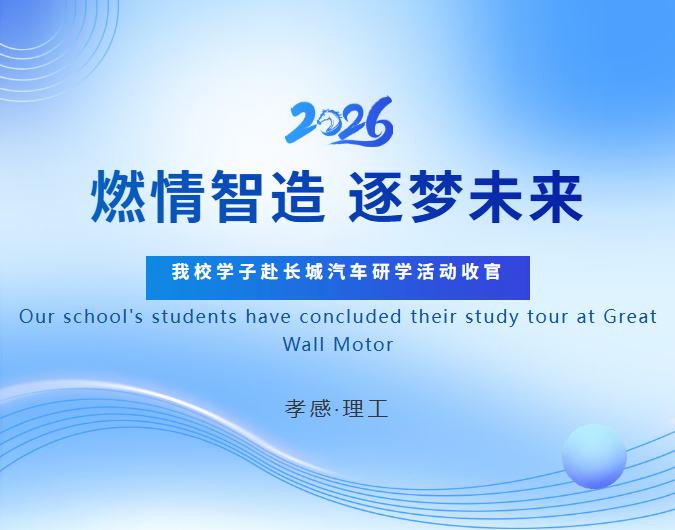 2026

燃情智造 逐梦未来

我校学子赴长城汽车研学活动收官

Our school's students have concluded their study tour at Great Wall Motor

孝感·理工